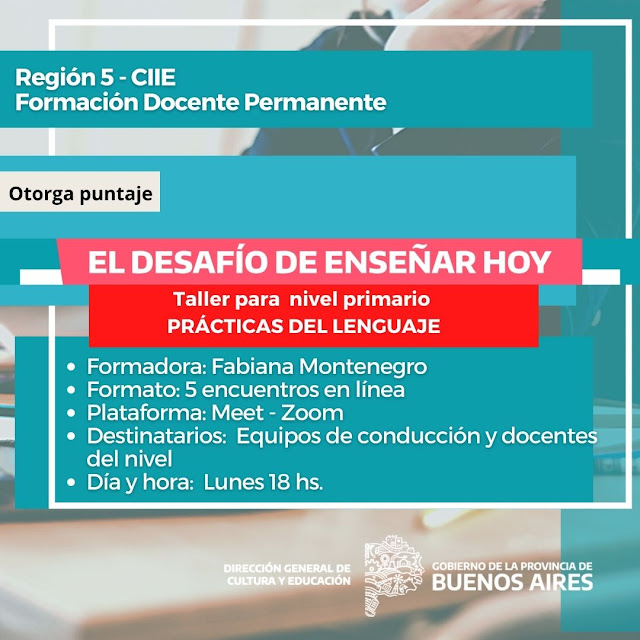 Región 5 - CIIE
Formación Docente Permanente

Otorga puntaje

EL DESAFÍO DE ENSEÑAR HOY

Taller para nivel primario
PRÁCTICAS DEL LENGUAJE

• Formadora: Fabiana Montenegro
• Formato: 5 encuentros en línea
• Plataforma: Meet - Zoom
• Destinatarios: Equipos de conducción y docentes del nivel
• Día y hora: Lunes 18 hs.

DIRECCIÓN GENERAL DE CULTURA Y EDUCACIÓN

GOBIERNO DE LA PROVINCIA DE
BUENOS AIRES